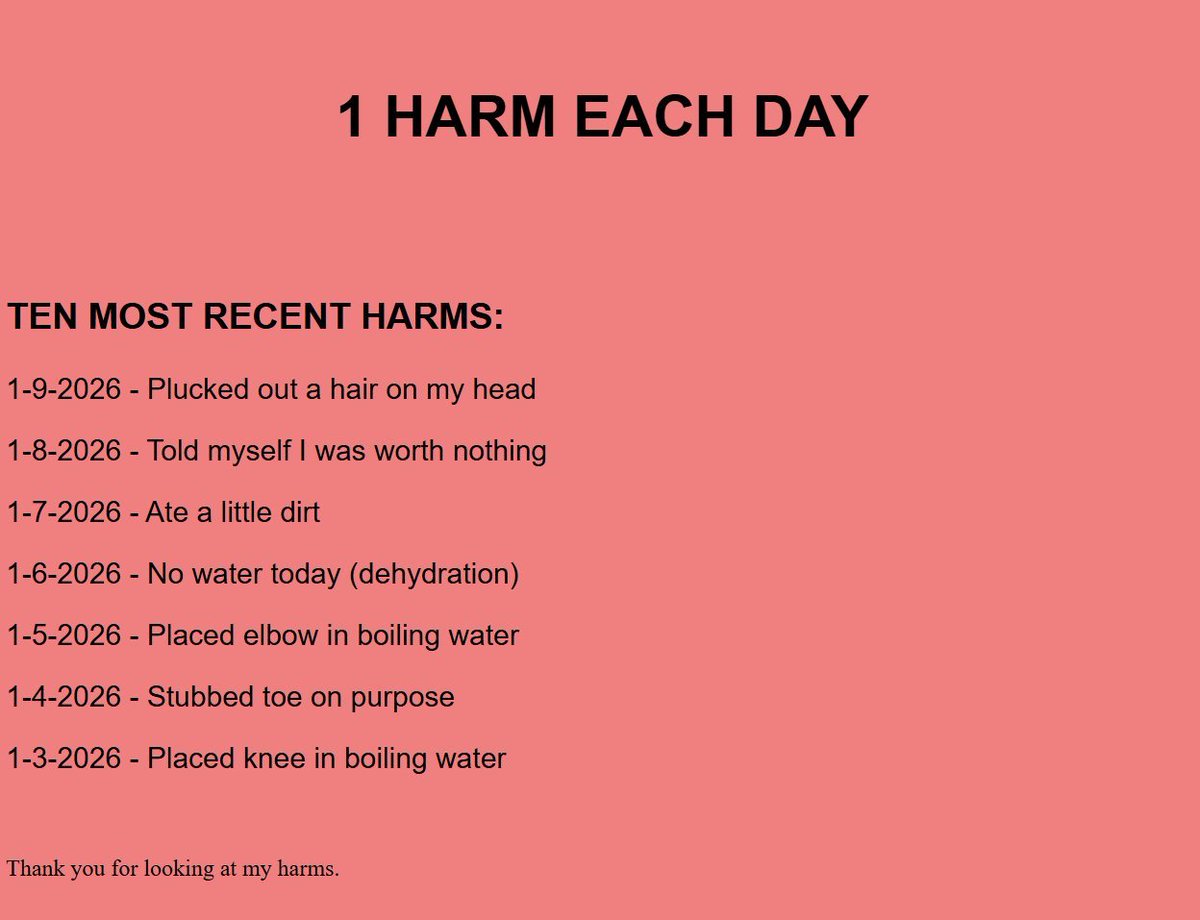 1 HARM EACH DAY

TEN MOST RECENT HARMS:

1-9-2026 - Plucked out a hair on my head

1-8-2026 - Told myself I was worth nothing

1-7-2026 - Ate a little dirt

1-6-2026 - No water today (dehydration)

1-5-2026 - Placed elbow in boiling water

1-4-2026 - Stubbed toe on purpose

1-3-2026 - Placed knee in boiling water

Thank you for looking at my harms.